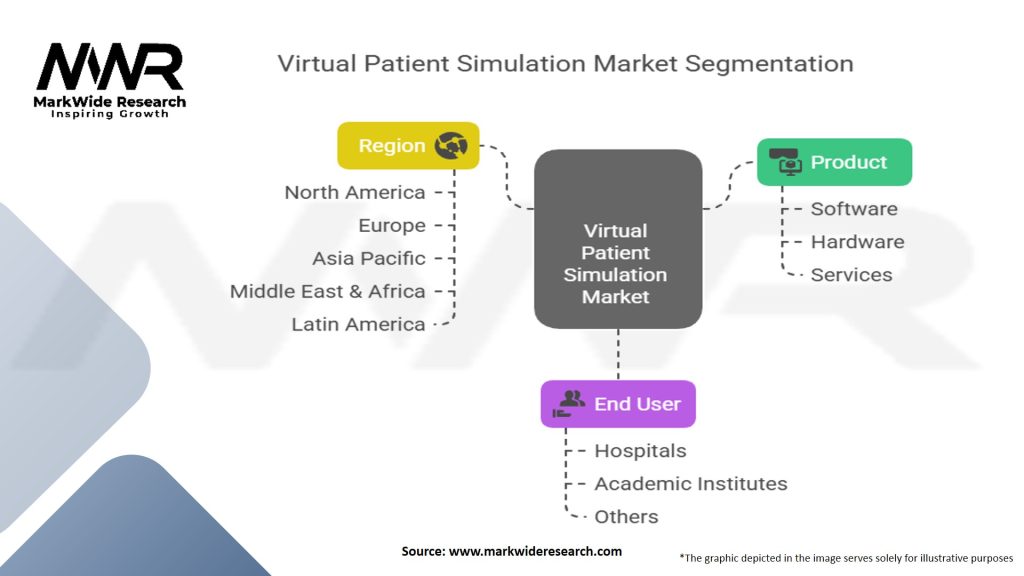 MWR
MarkWide Research
Inspiring Growth

Virtual Patient Simulation Market Segmentation

Region
North America
Europe
Asia Pacific
Middle East & Africa
Latin America

Virtual Patient Simulation Market

Product
Software
Hardware
Services

End User
Hospitals
Academic Institutes
Others

Source: www.markwideresearch.com

*The graphic depicted in the image serves solely for illustrative purposes